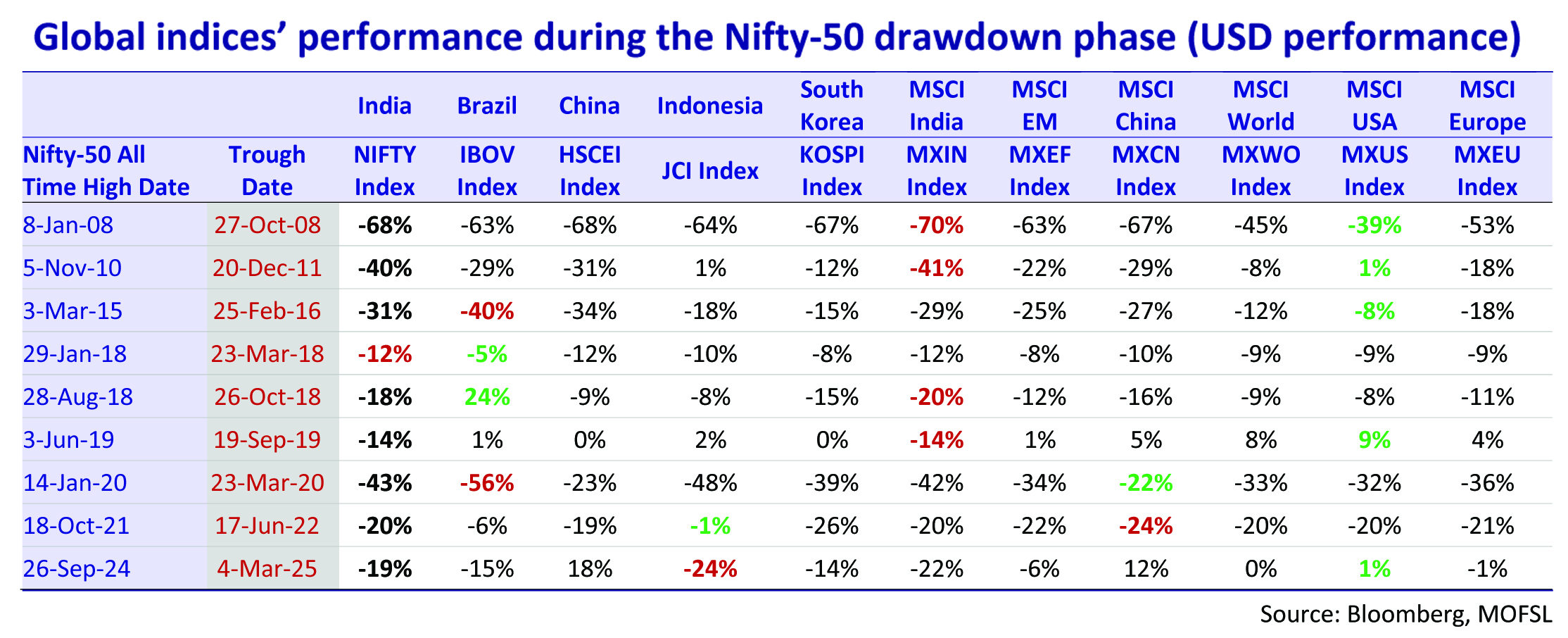 Global indices' performance during the Nifty-50 drawdown phase (USD performance)

| | | India | Brazil | China | Indonesia | South Korea | MSCI India | MSCI EM | MSCI China | MSCI World | MSCI USA | MSCI Europe |
|---|---|---|---|---|---|---|---|---|---|---|---|---|
| Nifty-50 All Time High Date | Trough Date | NIFTY Index | IBOV Index | HSCEI Index | JCI Index | KOSPI Index | MXIN Index | MXEF Index | MXCN Index | MXWO Index | MXUS Index | MXEU Index |
| 8-Jan-08 | 27-Oct-08 | -68% | -63% | -68% | -64% | -67% | -70% | -63% | -67% | -45% | -39% | -53% |
| 5-Nov-10 | 20-Dec-11 | -40% | -29% | -31% | 1% | -12% | -41% | -22% | -29% | -8% | 1% | -18% |
| 3-Mar-15 | 25-Feb-16 | -31% | -40% | -34% | -18% | -15% | -29% | -25% | -27% | -12% | -8% | -18% |
| 29-Jan-18 | 23-Mar-18 | -12% | -5% | -12% | -10% | -8% | -12% | -8% | -10% | -9% | -9% | -9% |
| 28-Aug-18 | 26-Oct-18 | -18% | 24% | -9% | -8% | -15% | -20% | -12% | -16% | -9% | -8% | -11% |
| 3-Jun-19 | 19-Sep-19 | -14% | 1% | 0% | 2% | 0% | -14% | 1% | 5% | 8% | 9% | 4% |
| 14-Jan-20 | 23-Mar-20 | -43% | -56% | -23% | -48% | -39% | -42% | -34% | -22% | -33% | -32% | -36% |
| 18-Oct-21 | 17-Jun-22 | -20% | -6% | -19% | -1% | -26% | -20% | -22% | -24% | -20% | -20% | -21% |
| 26-Sep-24 | 4-Mar-25 | -19% | -15% | 18% | -24% | -14% | -22% | -6% | 12% | 0% | 1% | -1% |

Source: Bloomberg, MOFSL